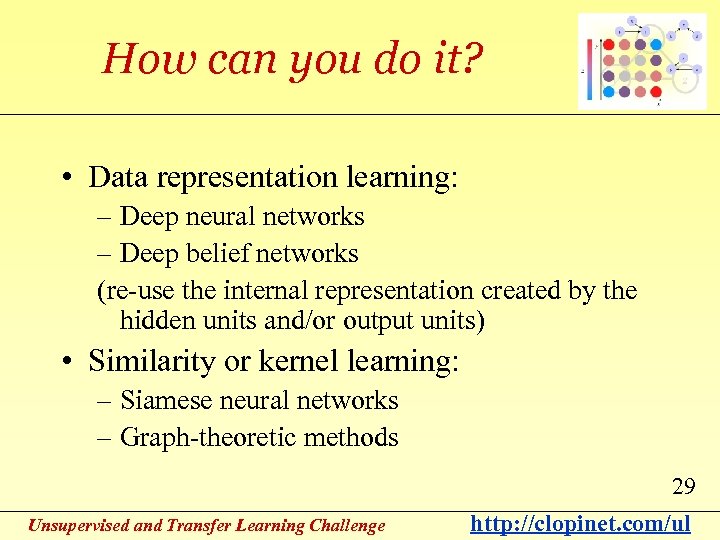 How can you do it?

• Data representation learning:
– Deep neural networks
– Deep belief networks
(re-use the internal representation created by the hidden units and/or output units)

• Similarity or kernel learning:
– Siamese neural networks
– Graph-theoretic methods

29

Unsupervised and Transfer Learning Challenge http://clopinet.com/ul